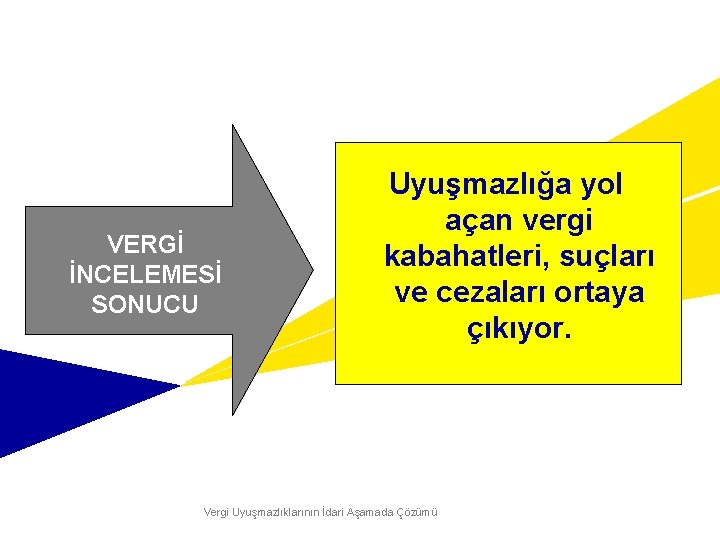 VERGİ İNCELEMESİ SONUCU

Uyuşmazlığa yol açan vergi kabahatleri, suçları ve cezaları ortaya çıkıyor.

Vergi Uyuşmazlıklarının İdari Aşamada Çözümü